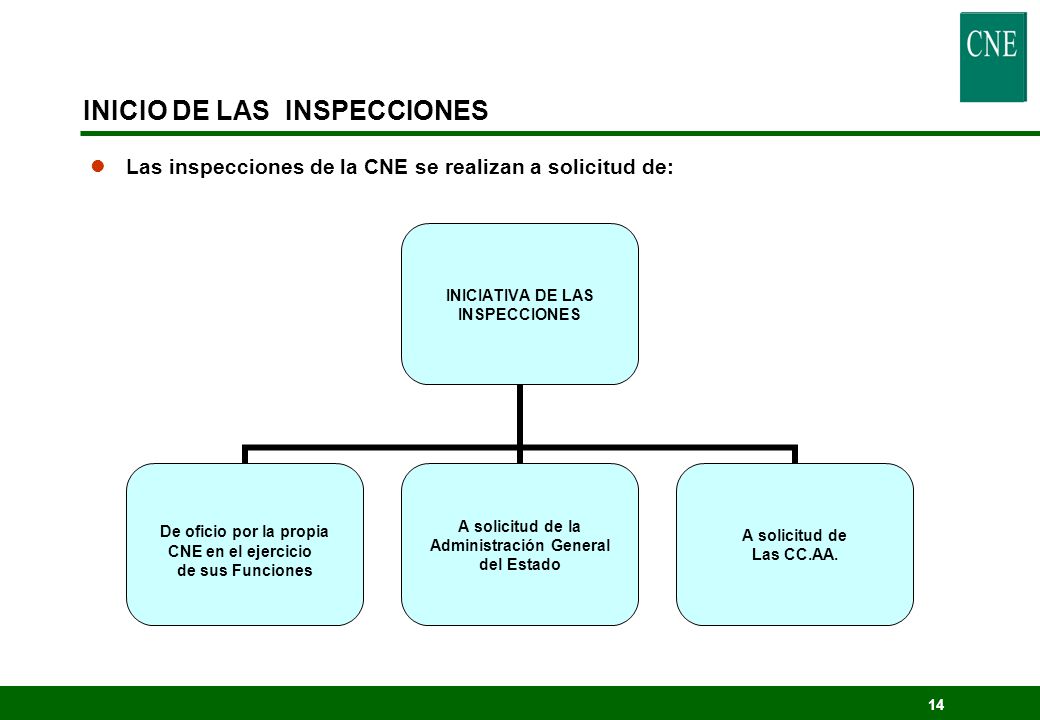 CNE

INICIO DE LAS INSPECCIONES

Las inspecciones de la CNE se realizan a solicitud de:

INICIATIVA DE LAS INSPECCIONES

De oficio por la propia CNE en el ejercicio de sus Funciones

A solicitud de la Administración General del Estado

A solicitud de Las CC.AA.

14